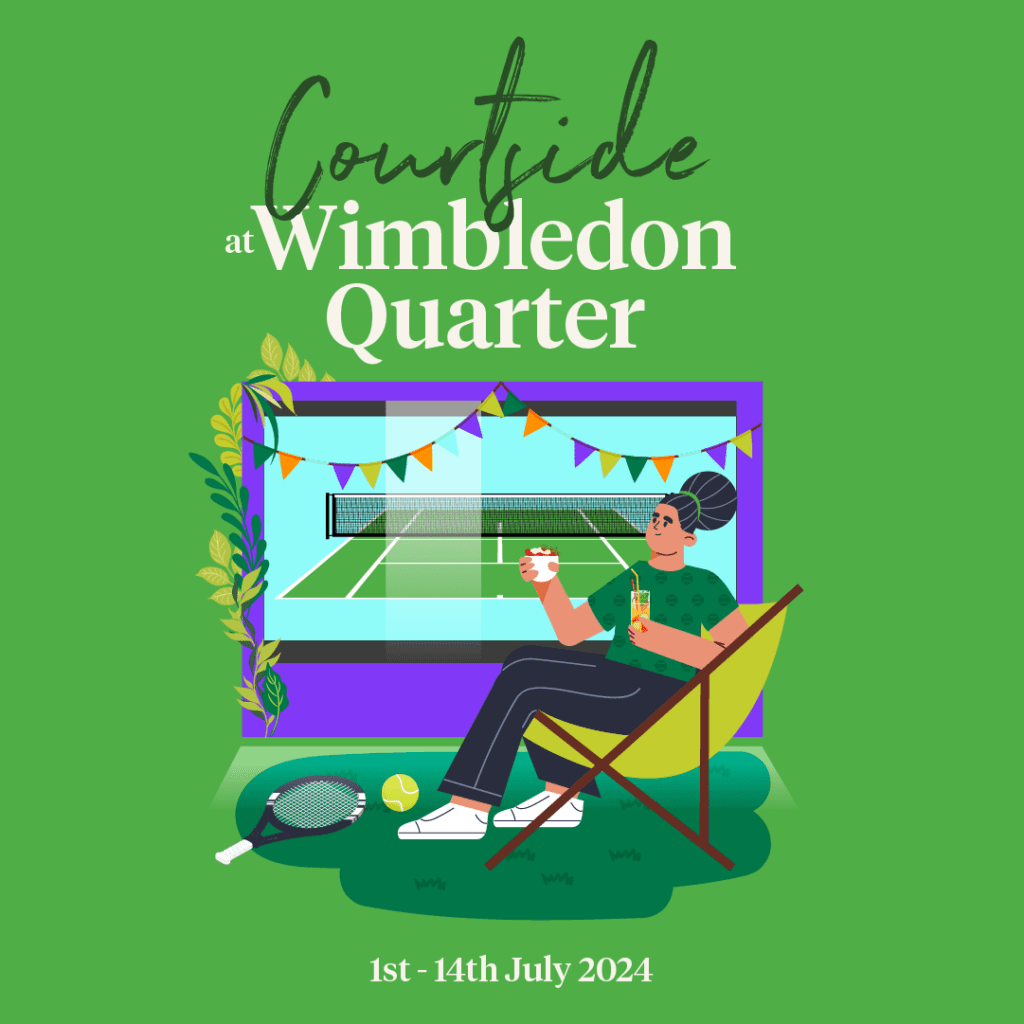 Courtside
at Wimbledon Quarter

1st - 14th July 2024